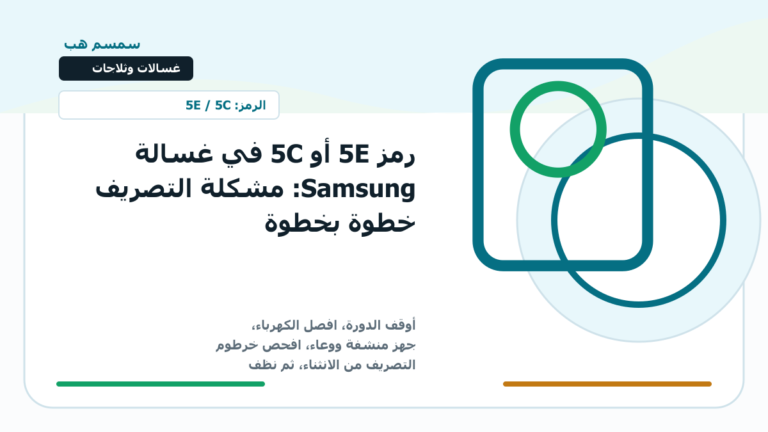 سمسم هب

غسالات وثلاجات

الرمز: 5E / 5C

رمز 5E أو 5C في غسالة Samsung: مشكلة التصريف خطوة بخطوة

أوقف الدورة، افصل الكهرباء، جهز منشفة ووعاء، افحص خرطوم التصريف من الانثناء، ثم نظف